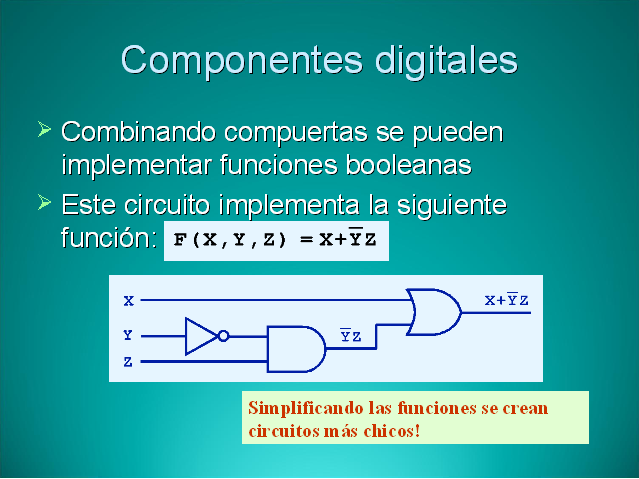 Componentes digitales

➢ Combinando compuertas se pueden implementar funciones booleanas

➢ Este circuito implementa la siguiente función: $F(X,Y,Z) = X+\overline{Y}Z$

X
Y
Z
$\overline{Y}Z$
$X+\overline{Y}Z$

Simplificando las funciones se crean circuitos más chicos!